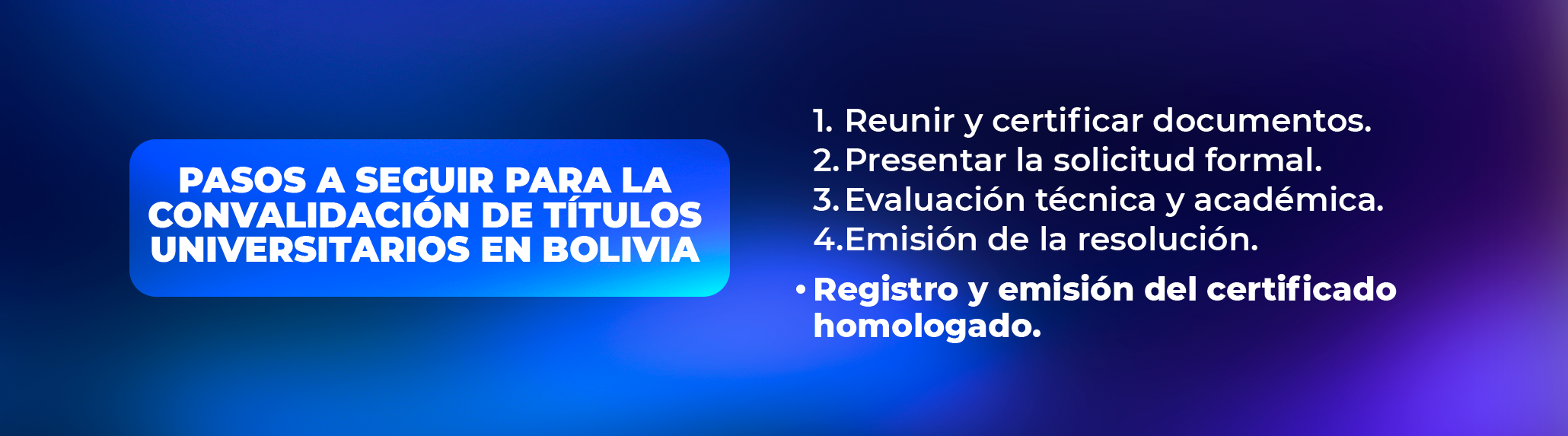 PASOS A SEGUIR PARA LA CONVALIDACIÓN DE TÍTULOS UNIVERSITARIOS EN BOLIVIA

1. Reunir y certificar documentos.
2. Presentar la solicitud formal.
3. Evaluación técnica y académica.
4. Emisión de la resolución.

• Registro y emisión del certificado homologado.